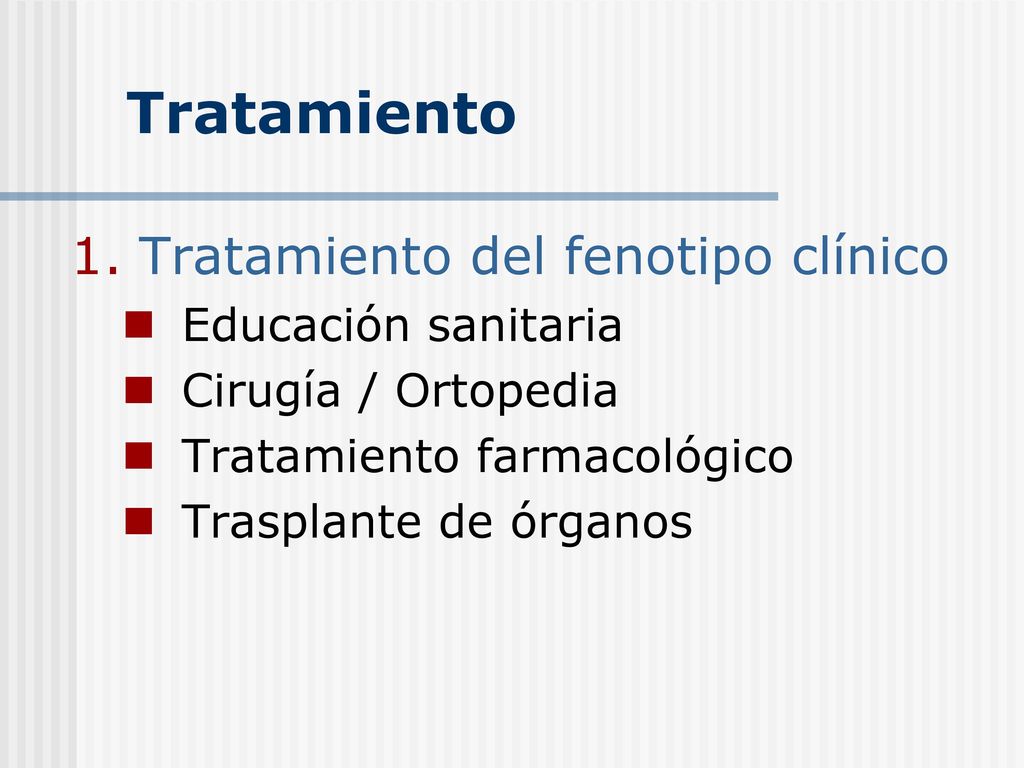 Tratamiento

1. Tratamiento del fenotipo clínico
- Educación sanitaria
- Cirugía / Ortopedia
- Tratamiento farmacológico
- Trasplante de órganos